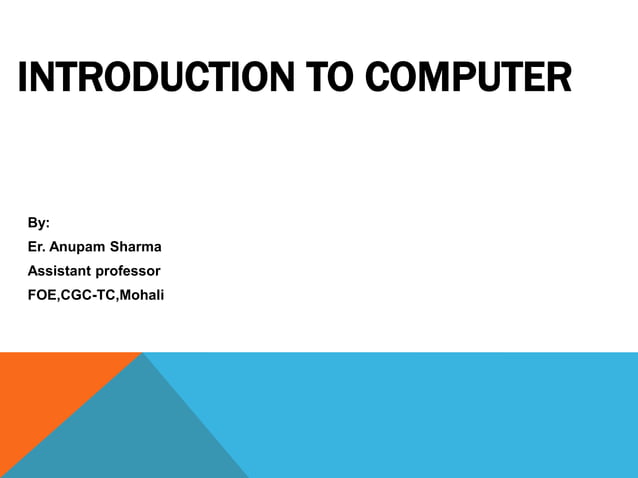 INTRODUCTION TO COMPUTER

By:
Er. Anupam Sharma
Assistant professor
FOE,CGC-TC,Mohali